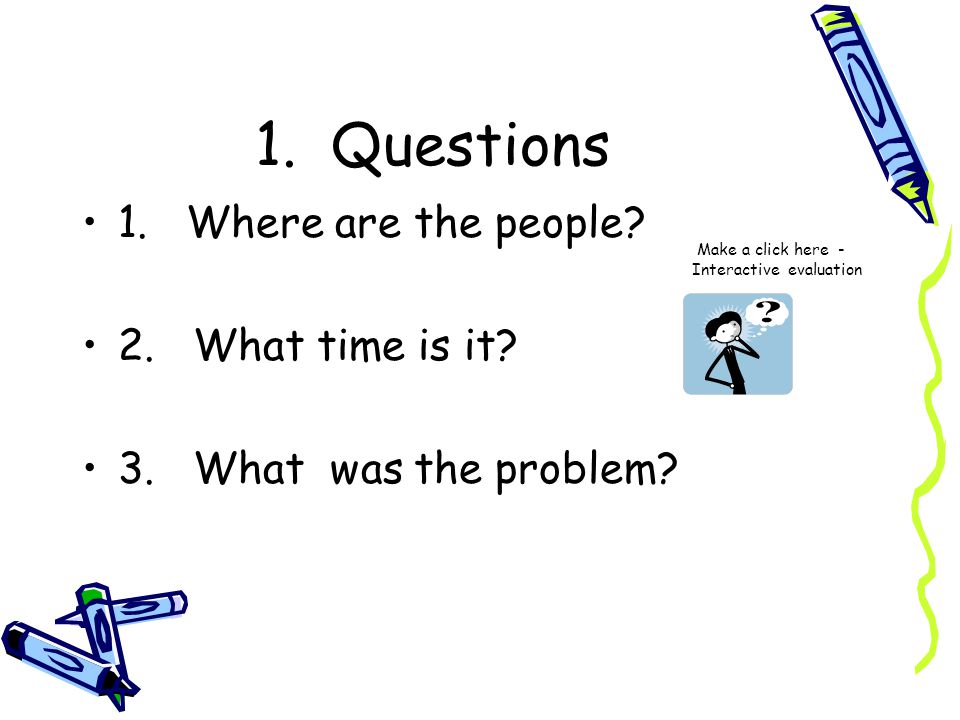 1. Questions

• 1. Where are the people?

• 2. What time is it?

• 3. What was the problem?

Make a click here - Interactive evaluation

?